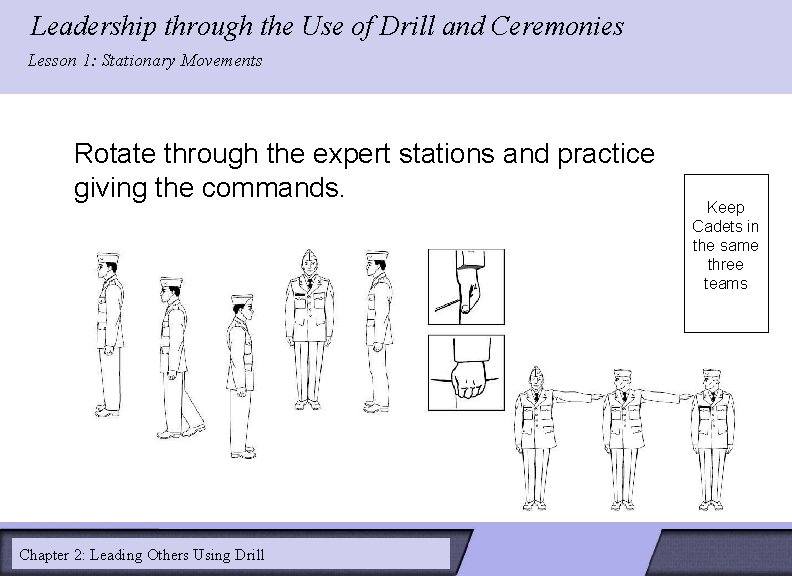 Leadership through the Use of Drill and Ceremonies

Lesson 1: Stationary Movements

Rotate through the expert stations and practice giving the commands.

Keep Cadets in the same three teams

Chapter 2: Leading Others Using Drill